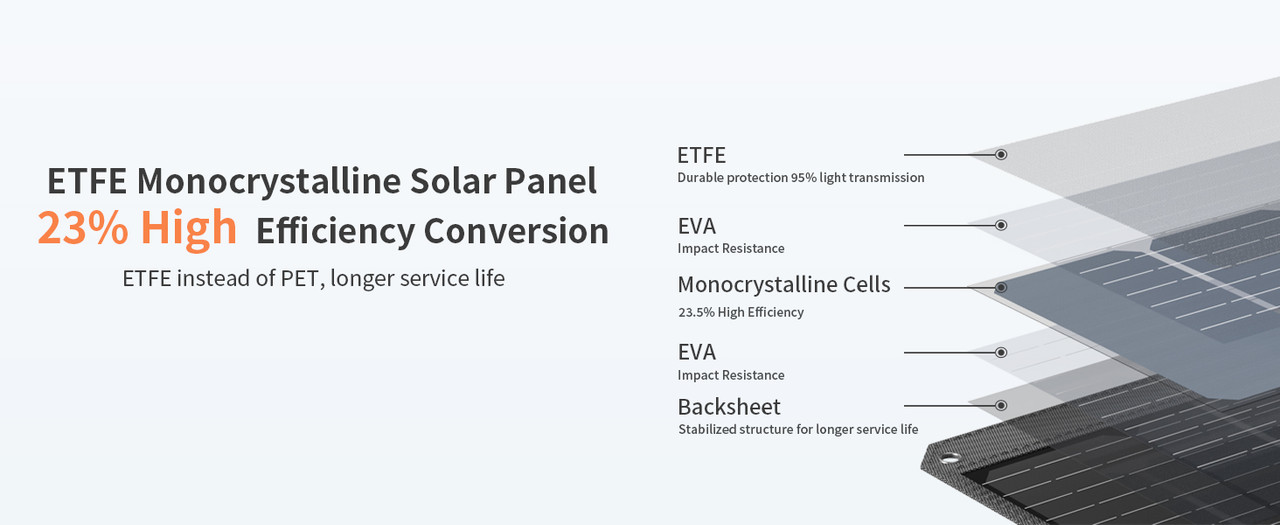 ETFE Monocrystalline Solar Panel
23% High Efficiency Conversion
ETFE instead of PET, longer service life

ETFE
Durable protection 95% light transmission

EVA
Impact Resistance

Monocrystalline Cells
23.5% High Efficiency

EVA
Impact Resistance

Backsheet
Stabilized structure for longer service life